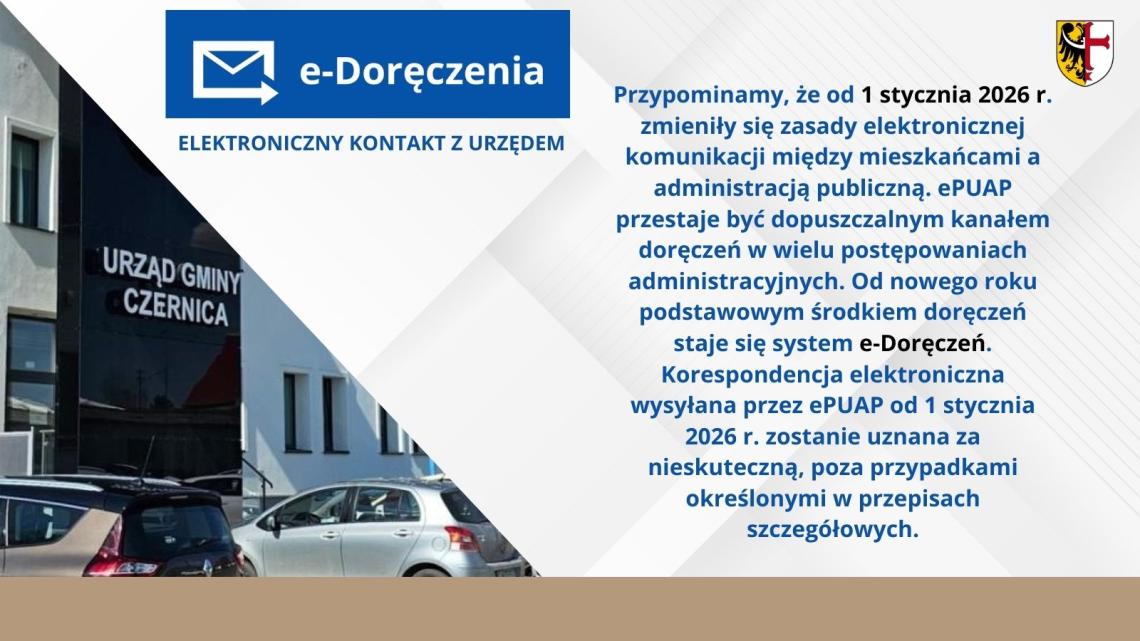 e-Doręczenia

ELEKTRONICZNY KONTAKT Z URZĘDEM

URZĄD GMINY CZERNICA

Przypominamy, że od 1 stycznia 2026 r. zmieniły się zasady elektronicznej komunikacji między mieszkańcami a administracją publiczną. ePUAP przestaje być dopuszczalnym kanałem doręczeń w wielu postępowaniach administracyjnych. Od nowego roku podstawowym środkiem doręczeń staje się system e-Doręczeń. Korespondencja elektroniczna wysyłana przez ePUAP od 1 stycznia 2026 r. zostanie uznana za nieskuteczną, poza przypadkami określonymi w przepisach szczegółowych.